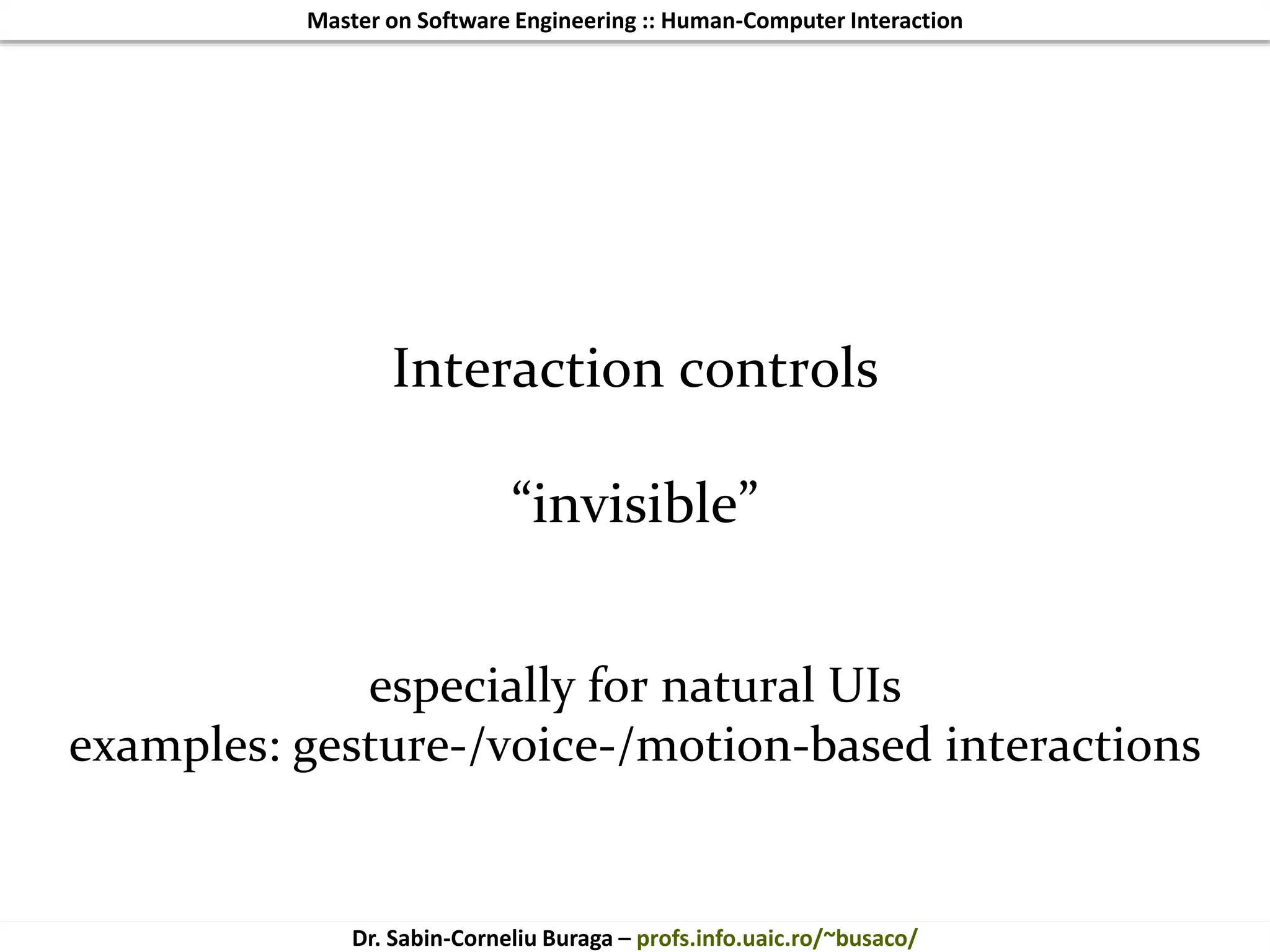 Master on Software Engineering :: Human-Computer Interaction

Interaction controls

“invisible”

especially for natural UIs
examples: gesture-/voice-/motion-based interactions

Dr. Sabin-Corneliu Buraga – profs.info.uaic.ro/~busaco/